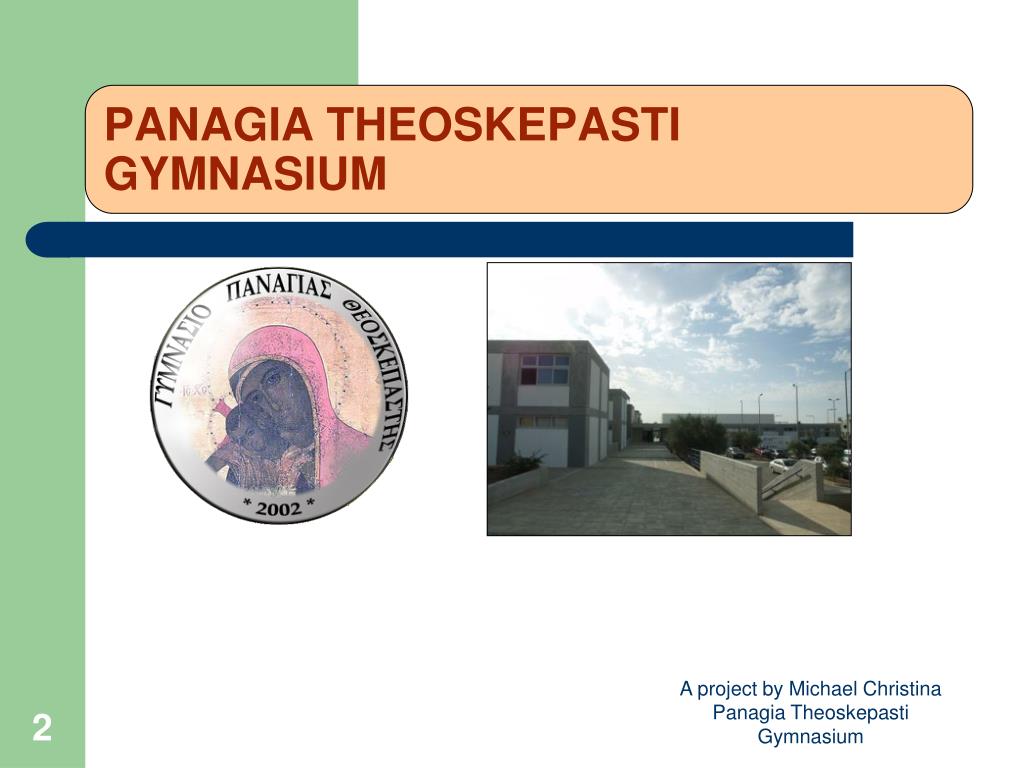 PANAGIA THEOSKEPASTI GYMNASIUM

ΓΥΜΝΑΣΙΟ ΠΑΝΑΓΙΑΣ ΘΕΟΣΚΕΠΑΣΤΗΣ

* 2002 *

A project by Michael Christina Panagia Theoskepasti Gymnasium

2